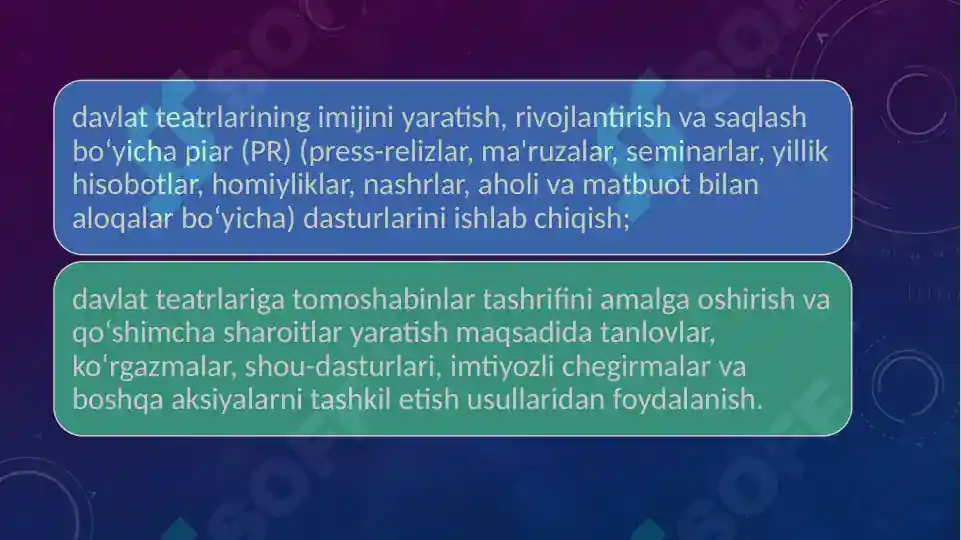 davlat teatrlarining imijini yaratish, rivojlantirish va saqlash boʻyicha piar (PR) (press-relizlar, ma'ruzalar, seminarlar, yillik hisobotlar, homiyliklar, nashrlar, aholi va matbuot bilan aloqalar boʻyicha) dasturlarini ishlab chiqish;

davlat teatrlariga tomoshabinlar tashrifini amalga oshirish va qoʻshimcha sharoitlar yaratish maqsadida tanlovlar, koʻrgazmalar, shou-dasturlari, imtiyozli chegirmalar va boshqa aksiyalarni tashkil etish usullaridan foydalanish.